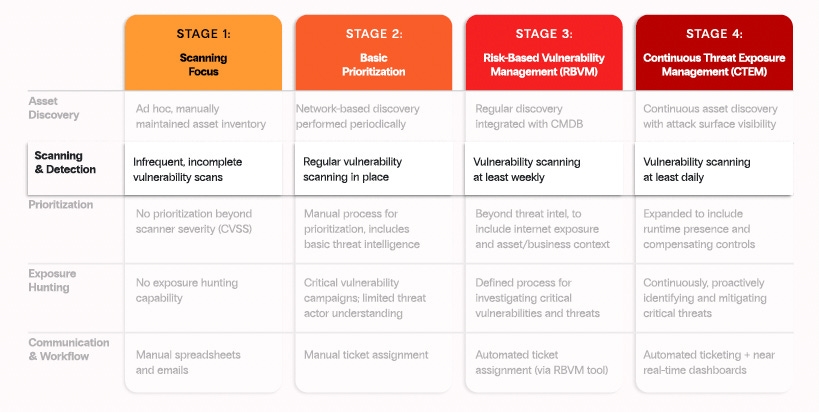 | | STAGE 1: Scanning Focus | STAGE 2: Basic Prioritization | STAGE 3: Risk-Based Vulnerability Management (RBVM) | STAGE 4: Continuous Threat Exposure Management (CTEM) |
|---|---|---|---|---|
| Asset Discovery | Ad hoc, manually maintained asset inventory | Network-based discovery performed periodically | Regular discovery integrated with CMDB | Continuous asset discovery with attack surface visibility |
| Scanning & Detection | Infrequent, incomplete vulnerability scans | Regular vulnerability scanning in place | Vulnerability scanning at least weekly | Vulnerability scanning at least daily |
| Prioritization | No prioritization beyond scanner severity (CVSS) | Manual process for prioritization, includes basic threat intelligence | Beyond threat intel, to include internet exposure and asset/business context | Expanded to include runtime presence and compensating controls |
| Exposure Hunting | No exposure hunting capability | Critical vulnerability campaigns; limited threat actor understanding | Defined process for investigating critical vulnerabilities and threats | Continuously, proactively identifying and mitigating critical threats |
| Communication & Workflow | Manual spreadsheets and emails | Manual ticket assignment | Automated ticket assignment (via RBVM tool) | Automated ticketing + near real-time dashboards |